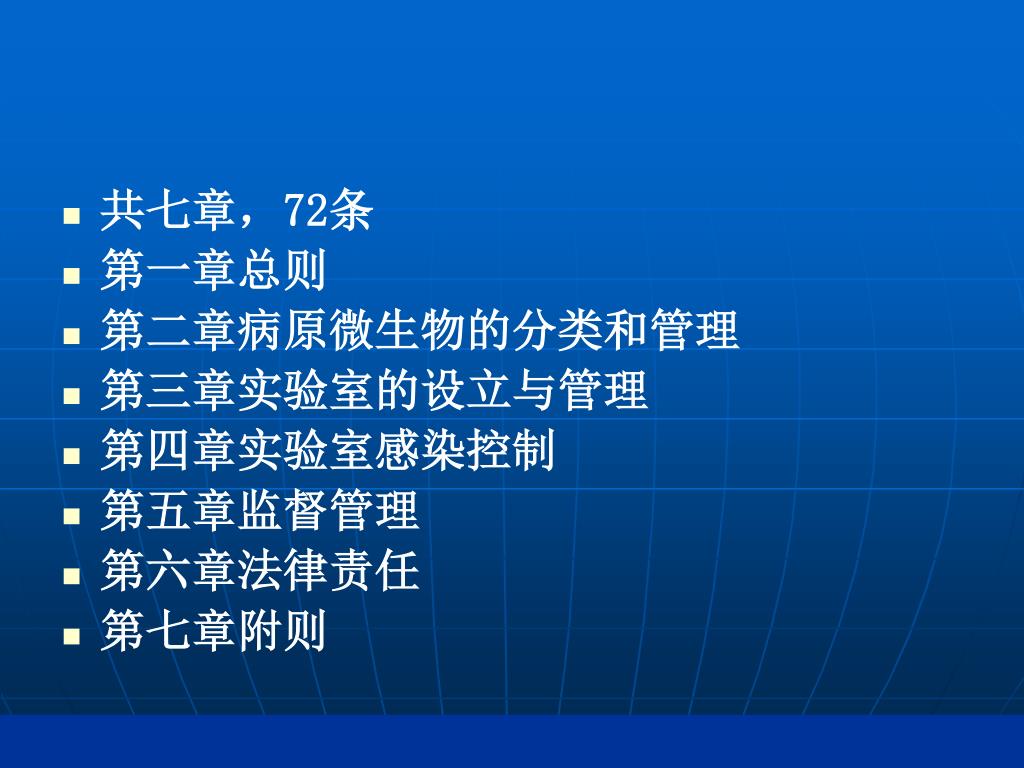 - 共七章，72条
- 第一章总则
- 第二章病原微生物的分类和管理
- 第三章实验室的设立与管理
- 第四章实验室感染控制
- 第五章监督管理
- 第六章法律责任
- 第七章附则